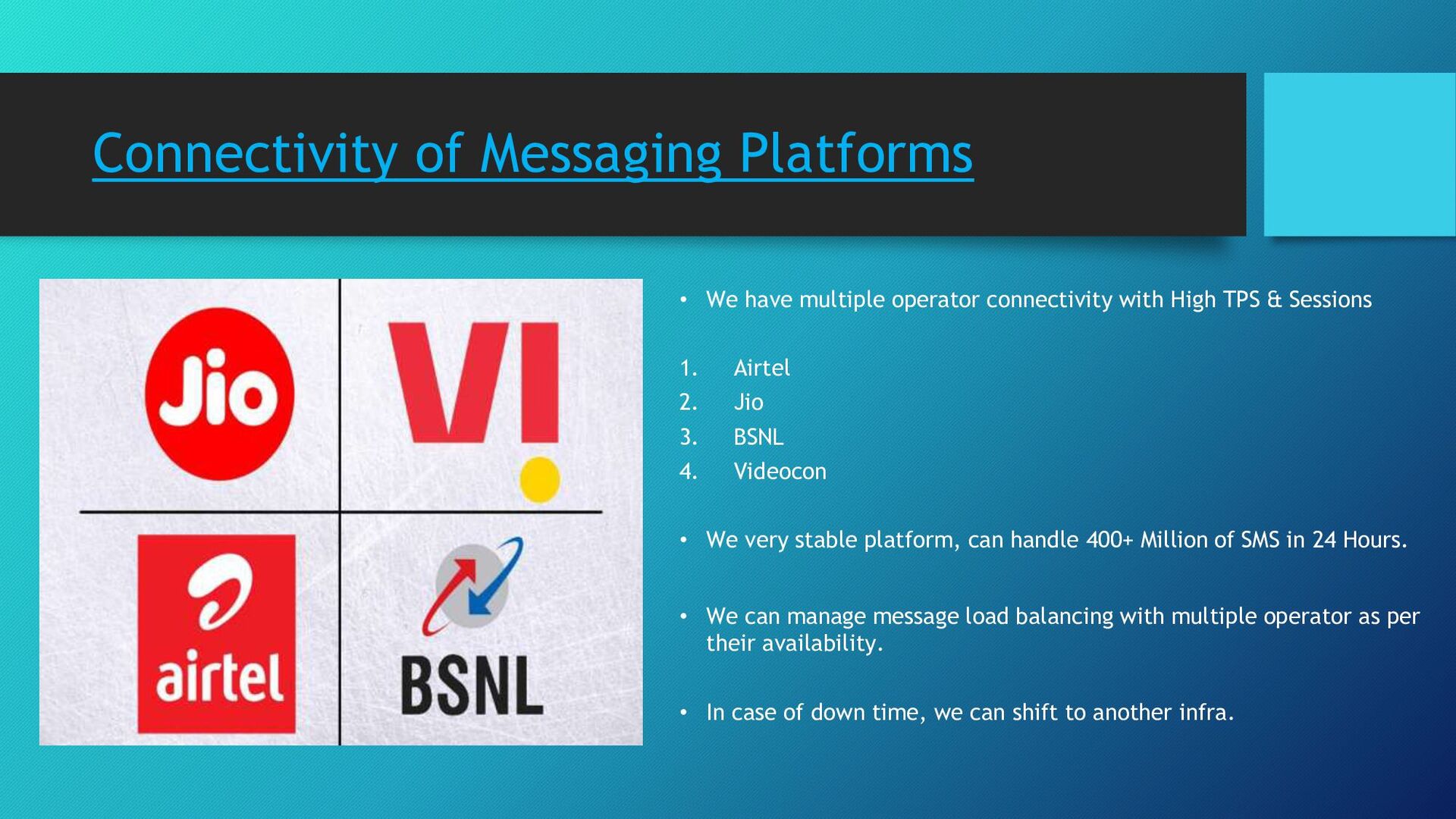 Connectivity of Messaging Platforms

Jio

VI

airtel

BSNL

• We have multiple operator connectivity with High TPS & Sessions

1. Airtel
2. Jio
3. BSNL
4. Videocon

• We very stable platform, can handle 400+ Million of SMS in 24 Hours.

• We can manage message load balancing with multiple operator as per their availability.

• In case of down time, we can shift to another infra.